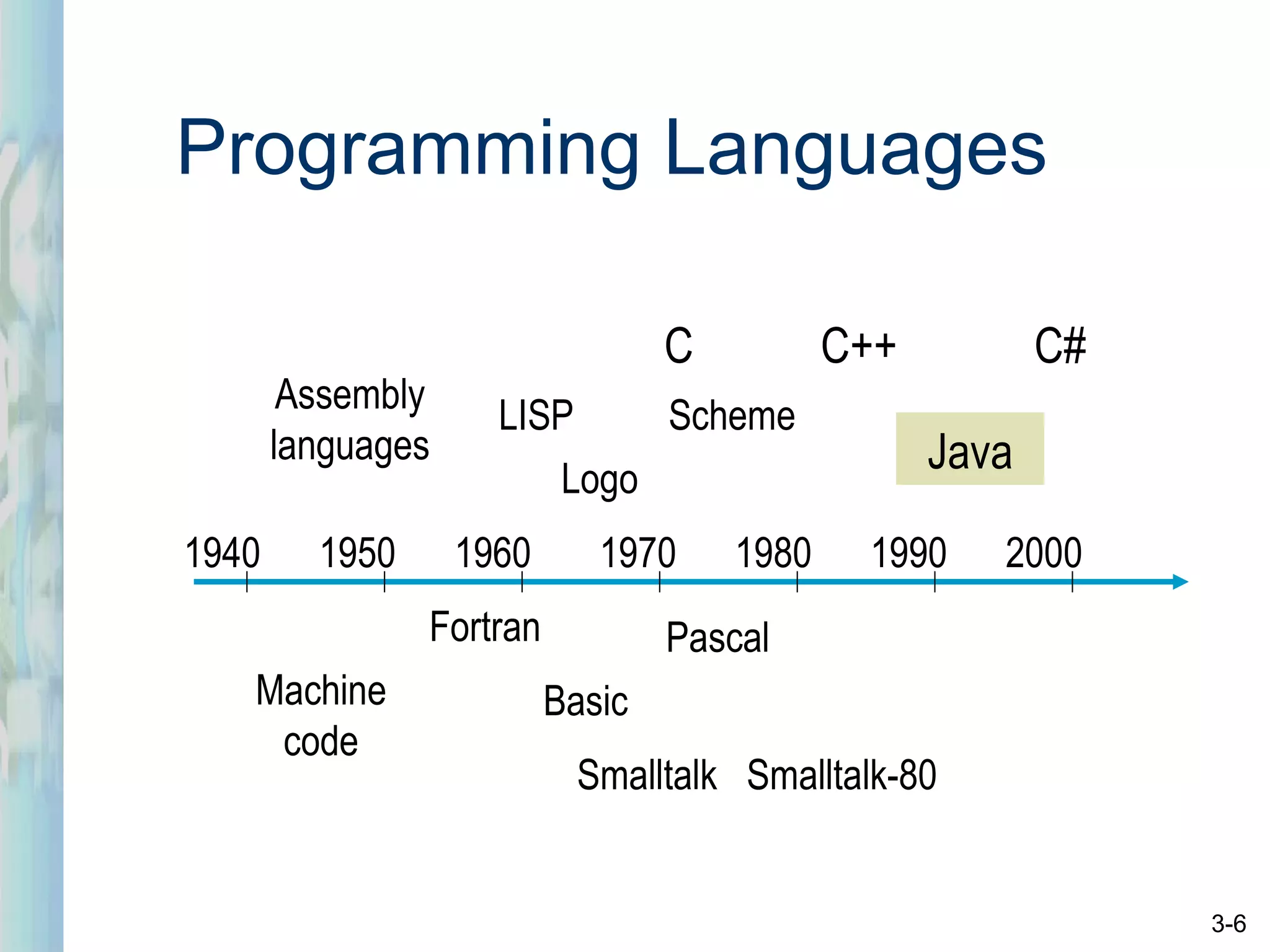 Programming Languages

C

C++

C#

Assembly languages

LISP

Scheme

Java

Logo

1940 1950 1960 1970 1980 1990 2000

Fortran

Pascal

Machine code

Basic

Smalltalk

Smalltalk-80

3-6